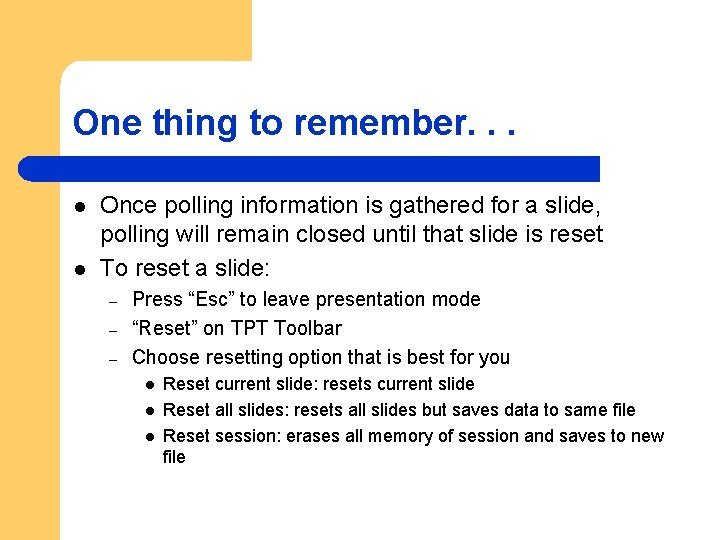 One thing to remember. . .

- Once polling information is gathered for a slide, polling will remain closed until that slide is reset
- To reset a slide:
  – Press “Esc” to leave presentation mode
  – “Reset” on TPT Toolbar
  – Choose resetting option that is best for you
    - Reset current slide: resets current slide
    - Reset all slides: resets all slides but saves data to same file
    - Reset session: erases all memory of session and saves to new file